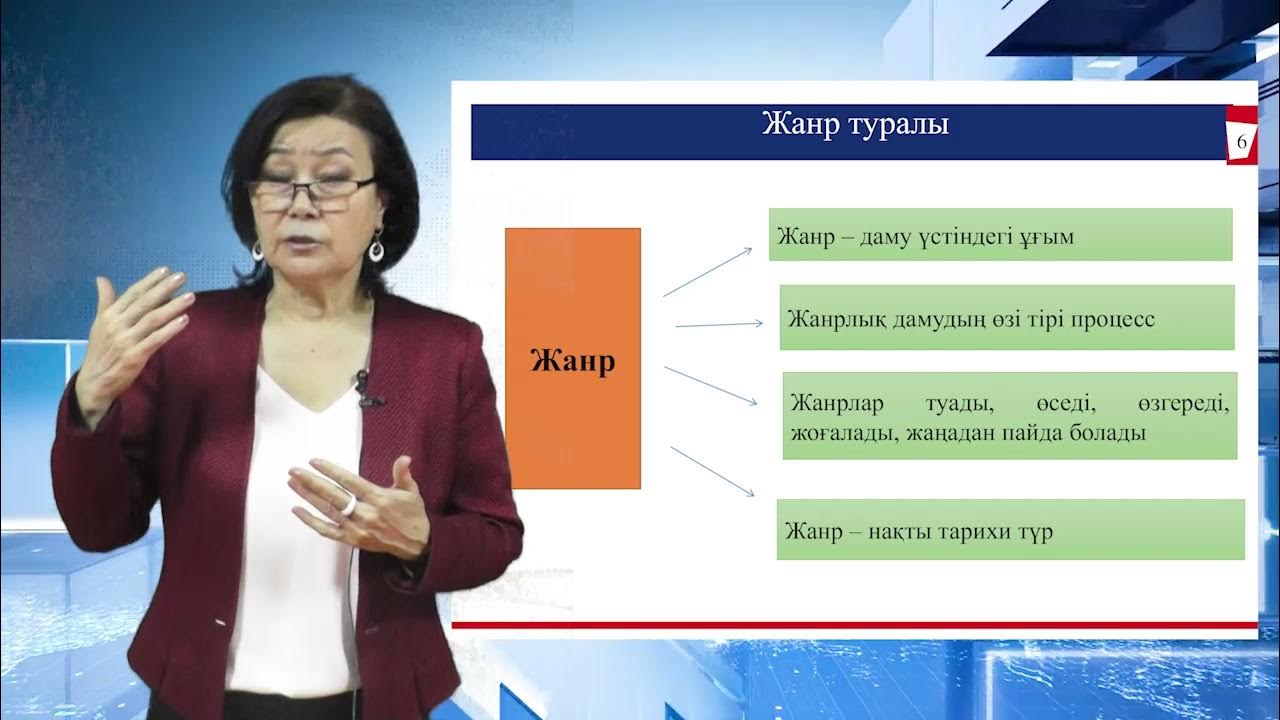 Жанр туралы

6

Жанр

Жанр – даму үстіндегі ұғым

Жанрлық дамудың өзі тірі процесс

Жанрлар туады, өседі, өзгереді, жоғалады, жаңадан пайда болады

Жанр – нақты тарихи түр